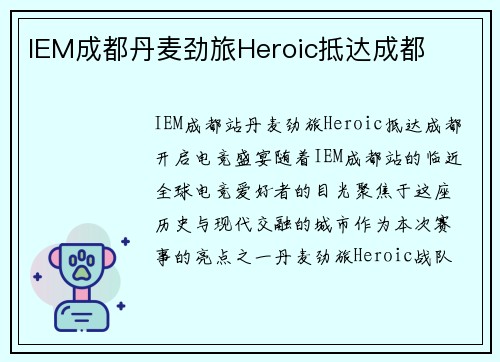 IEM成都丹麦劲旅Heroic抵达成都

IEM成都站丹麦劲旅Heroic抵达成都开启电竞盛宴随着IEM成都站的临近全球电竞爱好者的目光聚焦于这座历史与现代交融的城市作为本次赛事的亮点之一丹麦劲旅Heroic战队